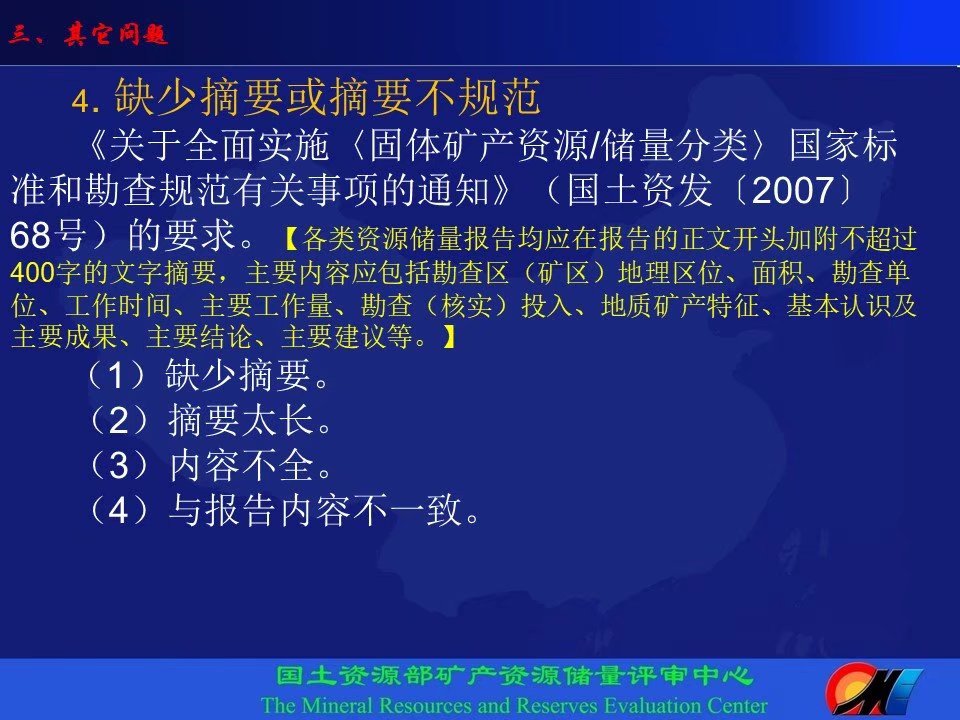 三、其它问题

4. 缺少摘要或摘要不规范

《关于全面实施〈固体矿产资源/储量分类〉国家标准和勘查规范有关事项的通知》（国土资发〔2007〕68号）的要求。【各类资源储量报告均应在报告的正文开头加附不超过400字的文字摘要，主要内容应包括勘查区（矿区）地理区位、面积、勘查单位、工作时间、主要工作量、勘查（核实）投入、地质矿产特征、基本认识及主要成果、主要结论、主要建议等。】

（1）缺少摘要。
（2）摘要太长。
（3）内容不全。
（4）与报告内容不一致。

国土资源部矿产资源储量评审中心
The Mineral Resources and Reserves Evaluation Center